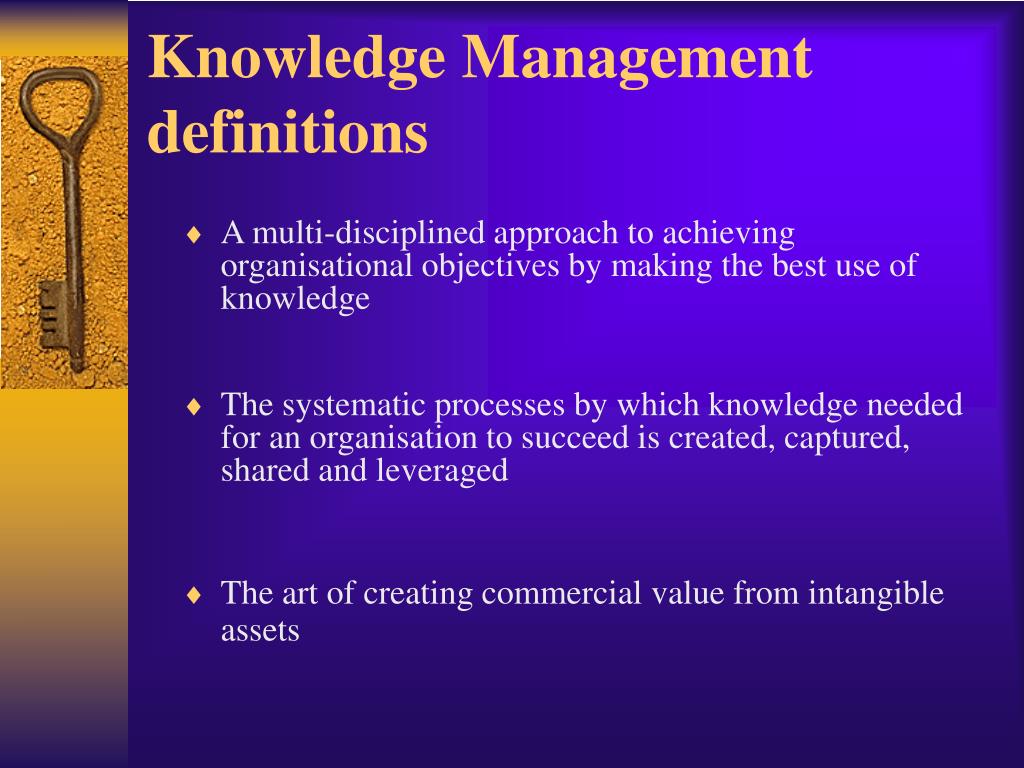 Knowledge Management definitions

♦ A multi-disciplined approach to achieving organisational objectives by making the best use of knowledge

♦ The systematic processes by which knowledge needed for an organisation to succeed is created, captured, shared and leveraged

♦ The art of creating commercial value from intangible assets